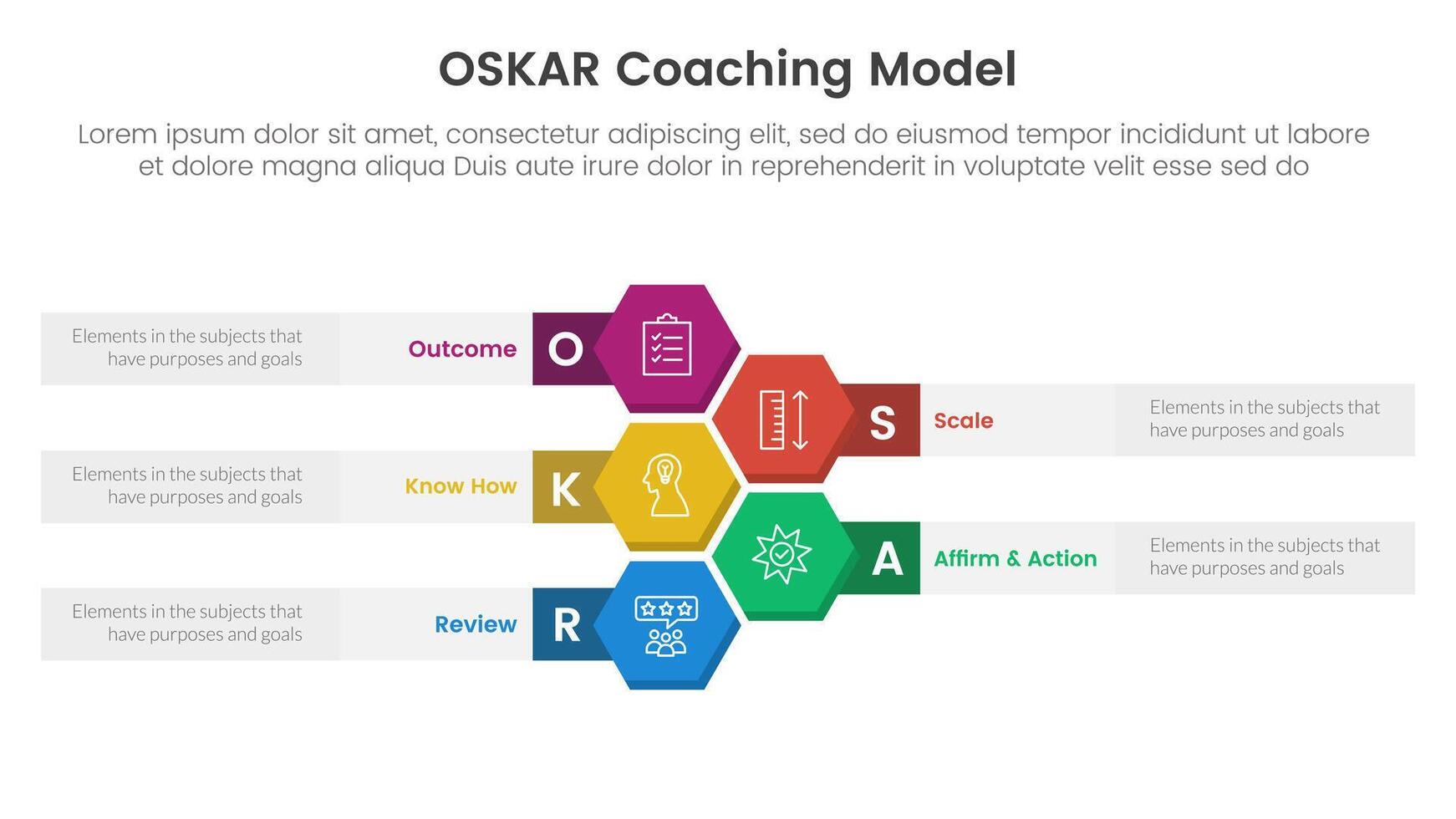 OSKAR Coaching Model

Lorem ipsum dolor sit amet, consectetur adipiscing elit, sed do eiusmod tempor incididunt ut labore et dolore magna aliqua Duis aute irure dolor in reprehenderit in voluptate velit esse sed do

Elements in the subjects that have purposes and goals

Outcome

O

S

Scale

Elements in the subjects that have purposes and goals

Elements in the subjects that have purposes and goals

Know How

K

A

Affirm & Action

Elements in the subjects that have purposes and goals

Elements in the subjects that have purposes and goals

Review

R